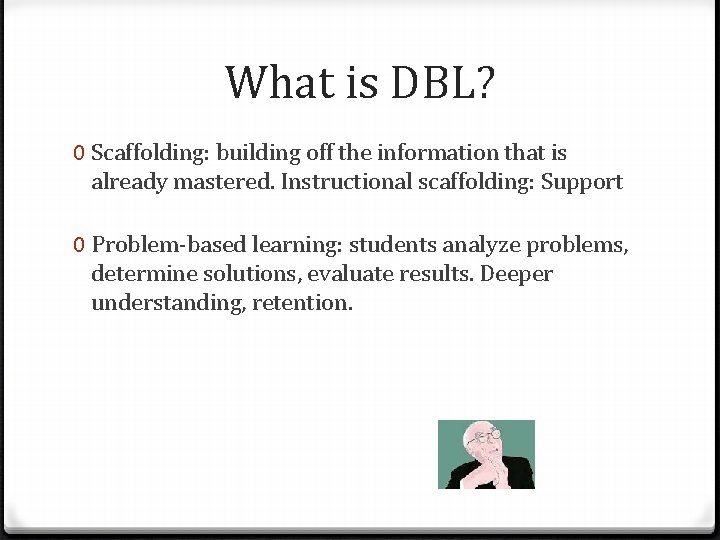 What is DBL?

0 Scaffolding: building off the information that is already mastered. Instructional scaffolding: Support

0 Problem-based learning: students analyze problems, determine solutions, evaluate results. Deeper understanding, retention.